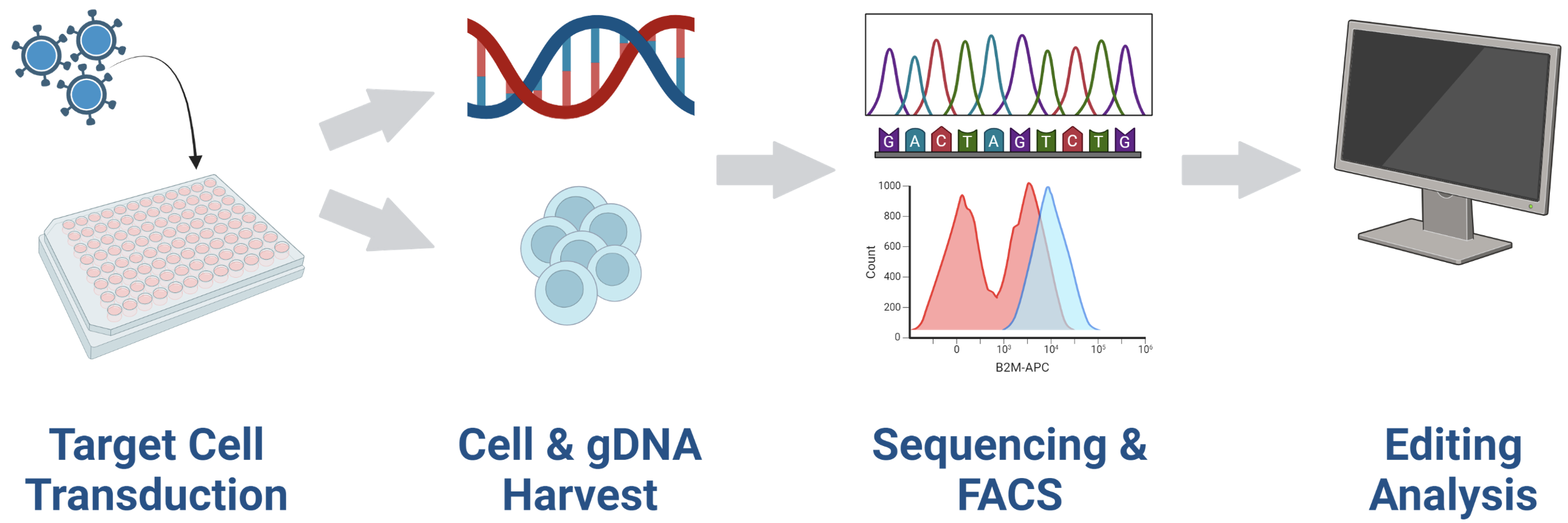 G A C T A G T C T G

1000
800
600
400
200
0
Count

0 $10^3$ $10^4$ $10^5$ $10^6$
B2M-APC

Target Cell Transduction

Cell & gDNA Harvest

Sequencing & FACS

Editing Analysis